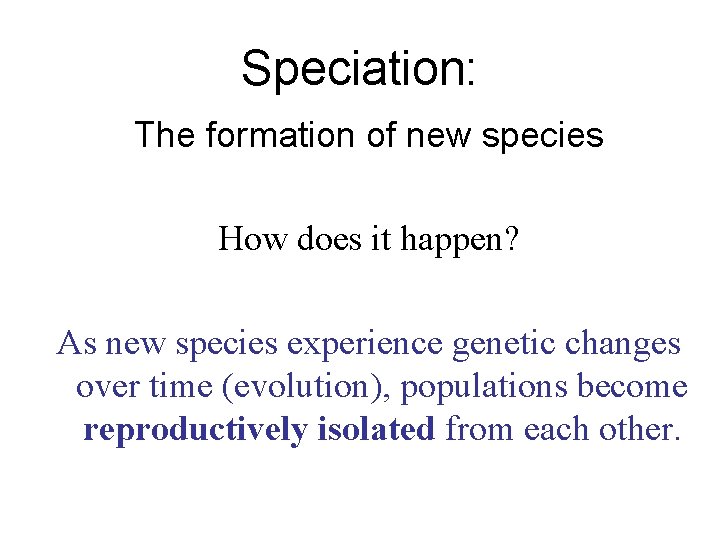 Speciation:

The formation of new species

How does it happen?

As new species experience genetic changes over time (evolution), populations become reproductively isolated from each other.